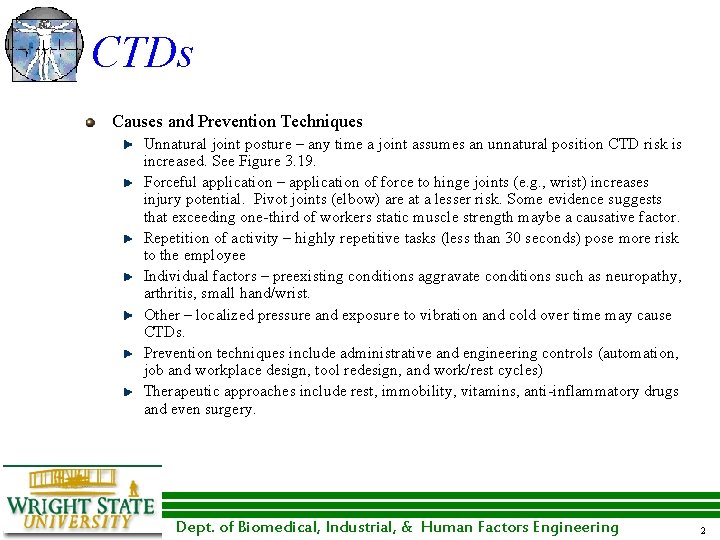 CTDs

Causes and Prevention Techniques

Unnatural joint posture – any time a joint assumes an unnatural position CTD risk is increased. See Figure 3.19.

Forceful application – application of force to hinge joints (e.g., wrist) increases injury potential. Pivot joints (elbow) are at a lesser risk. Some evidence suggests that exceeding one-third of workers static muscle strength maybe a causative factor.

Repetition of activity – highly repetitive tasks (less than 30 seconds) pose more risk to the employee

Individual factors – preexisting conditions aggravate conditions such as neuropathy, arthritis, small hand/wrist.

Other – localized pressure and exposure to vibration and cold over time may cause CTDs.

Prevention techniques include administrative and engineering controls (automation, job and workplace design, tool redesign, and work/rest cycles)

Therapeutic approaches include rest, immobility, vitamins, anti-inflammatory drugs and even surgery.

WRIGHT STATE UNIVERSITY

Dept. of Biomedical, Industrial, & Human Factors Engineering

2